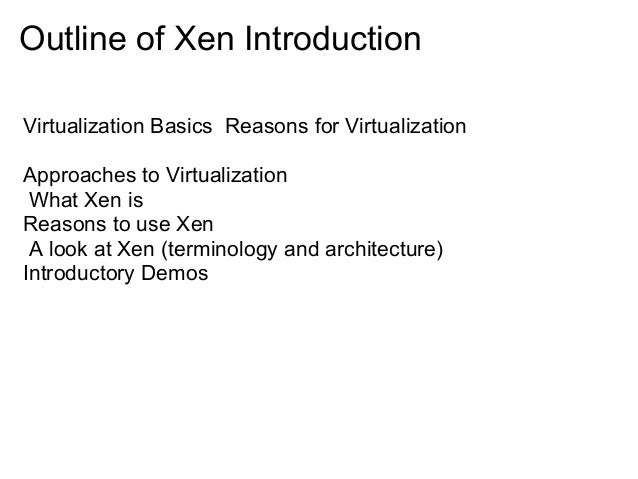 Outline of Xen Introduction

Virtualization Basics  Reasons for Virtualization

Approaches to Virtualization
What Xen is
Reasons to use Xen
A look at Xen (terminology and architecture)
Introductory Demos